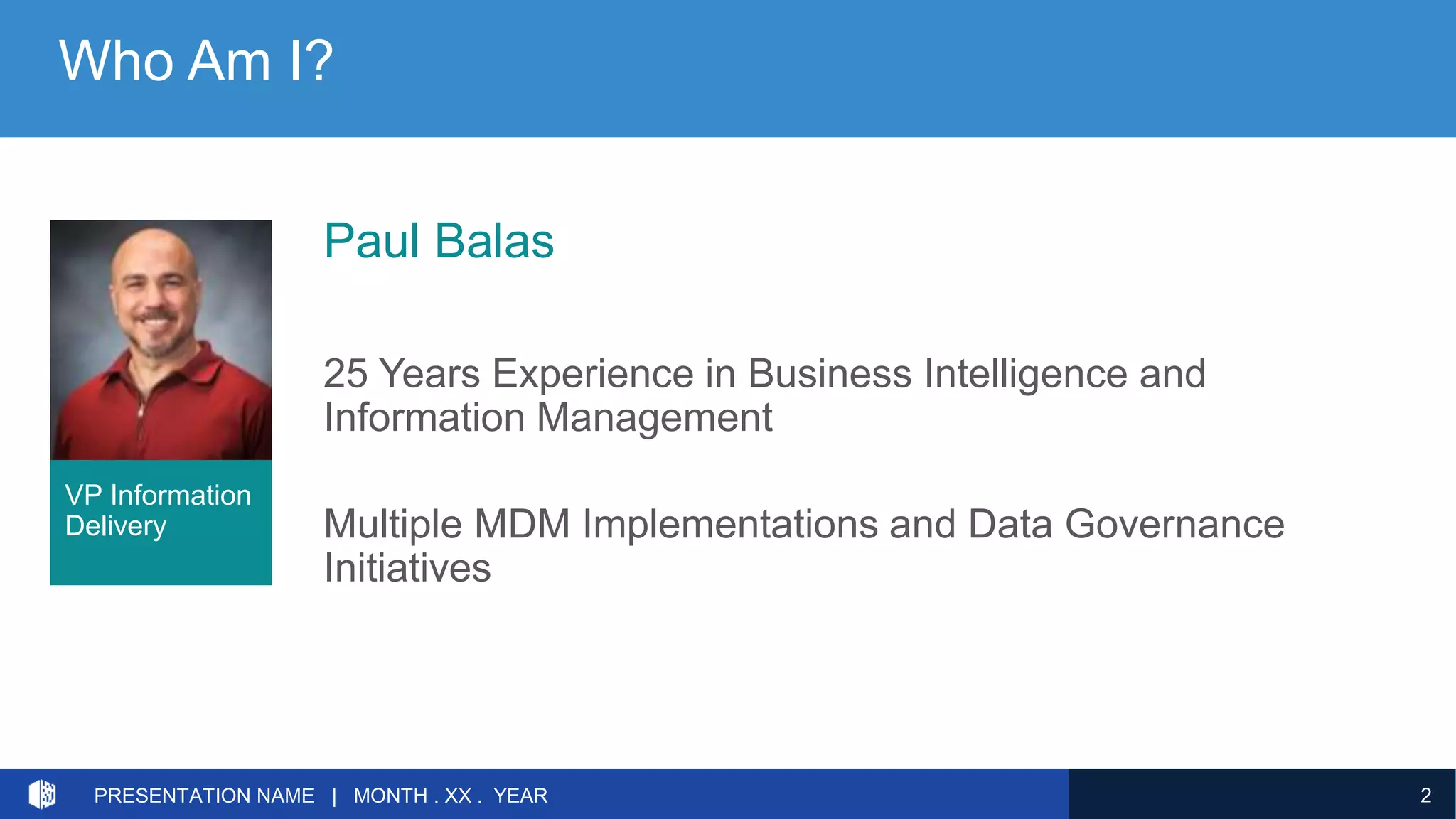 Who Am I?

VP Information Delivery

Paul Balas

25 Years Experience in Business Intelligence and Information Management

Multiple MDM Implementations and Data Governance Initiatives

PRESENTATION NAME | MONTH . XX . YEAR

2